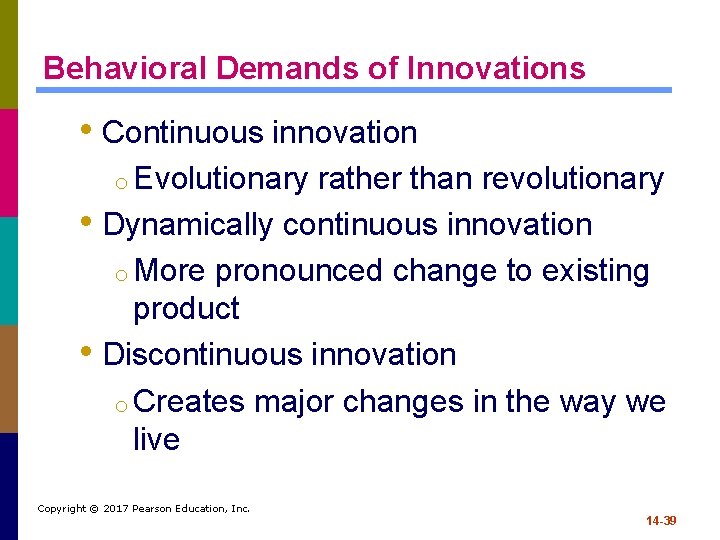 Behavioral Demands of Innovations

• Continuous innovation
  o Evolutionary rather than revolutionary
• Dynamically continuous innovation
  o More pronounced change to existing product
• Discontinuous innovation
  o Creates major changes in the way we live

Copyright © 2017 Pearson Education, Inc.

14-39